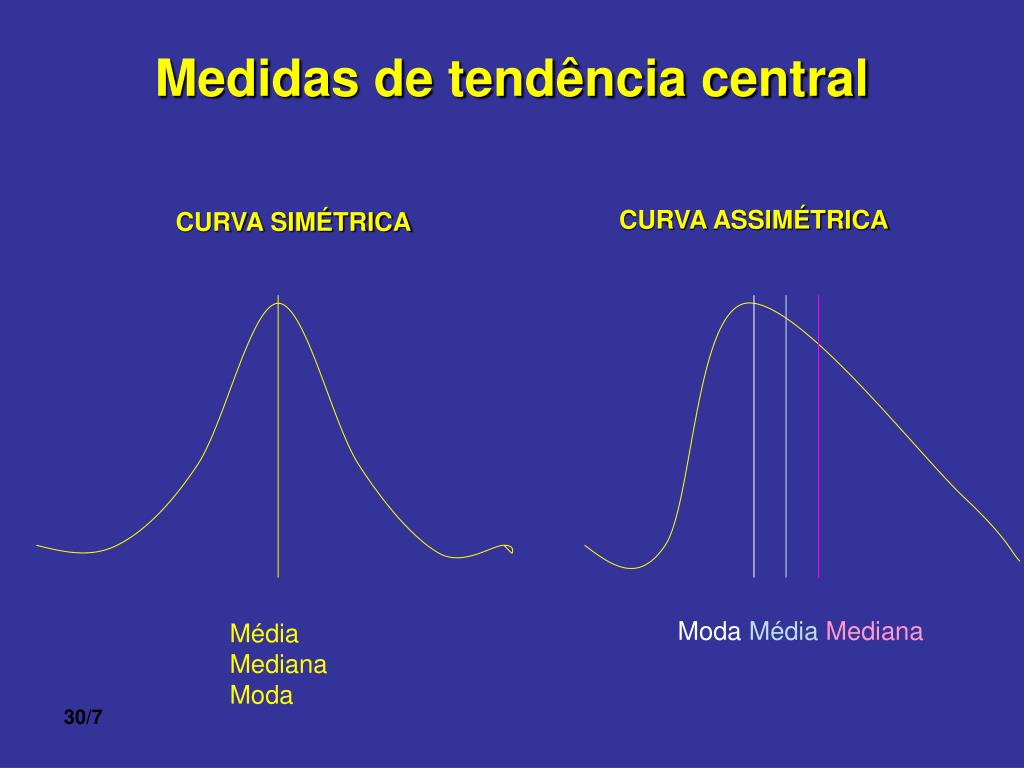 Medidas de tendência central

CURVA SIMÉTRICA

CURVA ASSIMÉTRICA

Média
Mediana
Moda

Moda Média Mediana

30/7